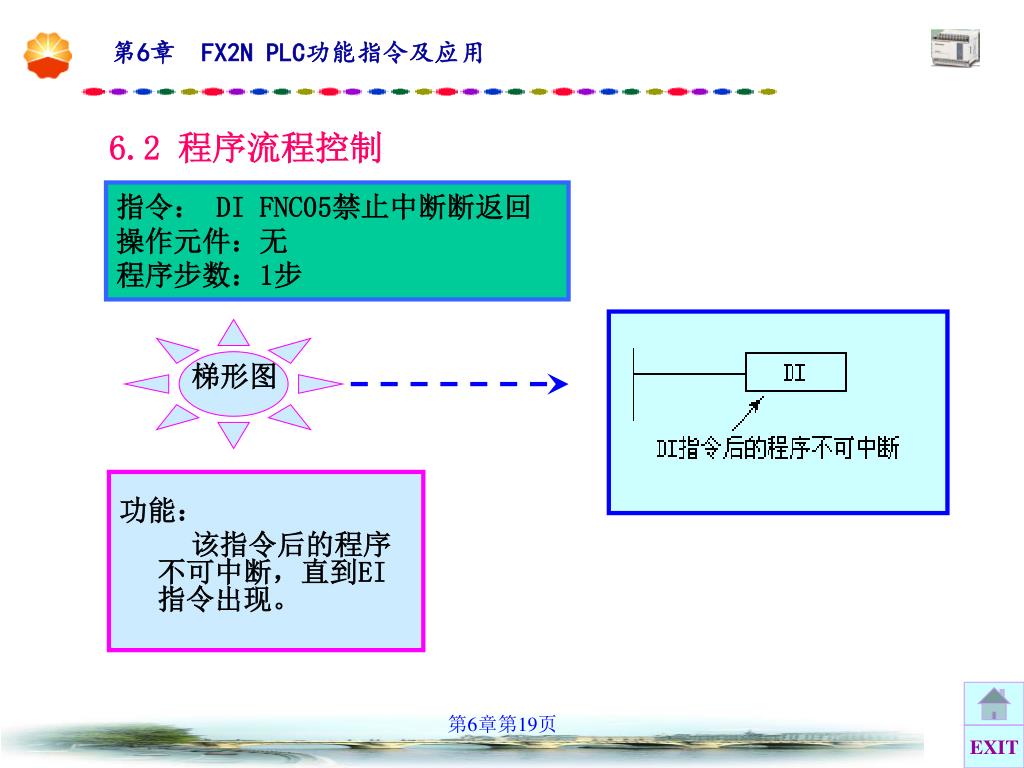 第6章 FX2N PLC功能指令及应用

6.2 程序流程控制

指令： DI FNC05禁止中断断返回
操作元件：无
程序步数：1步

梯形图

DI

DI指令后的程序不可中断

功能：
该指令后的程序不可中断，直到EI指令出现。

第6章第19页

EXIT